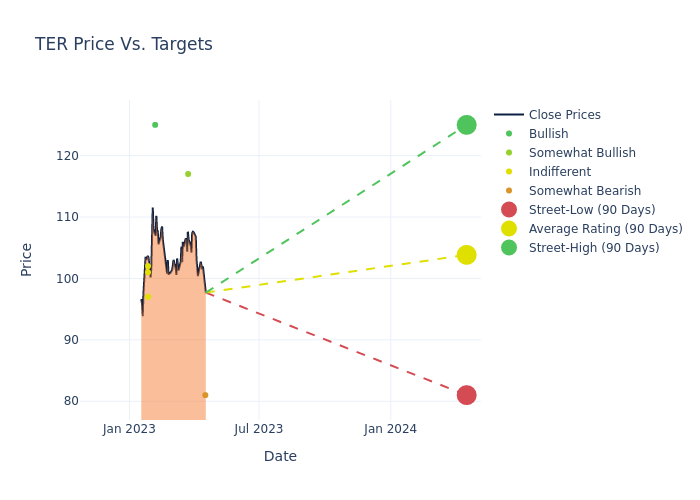 TER Price Vs. Targets

Price

120
110
100
90
80

Jan 2023
Jul 2023
Jan 2024

Date

Close Prices
Bullish
Somewhat Bullish
Indifferent
Somewhat Bearish
Street-Low (90 Days)
Average Rating (90 Days)
Street-High (90 Days)